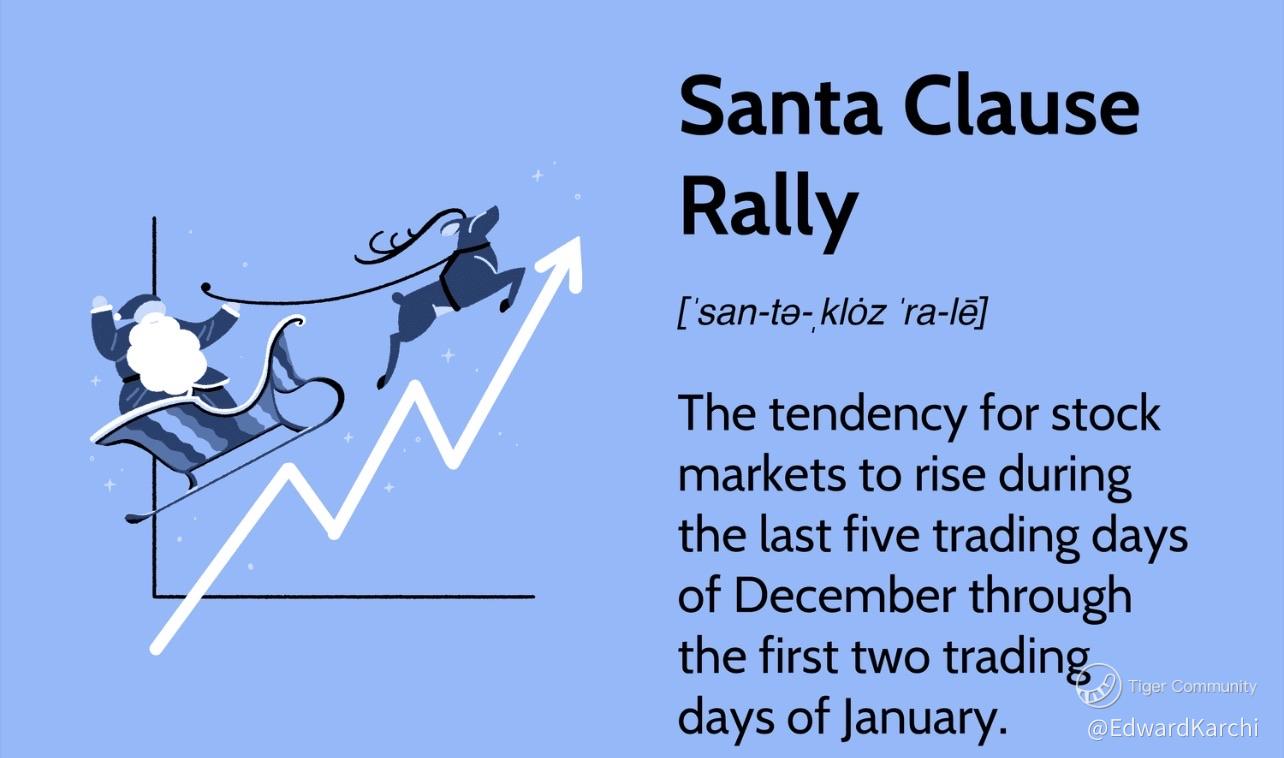 Santa Clause Rally

[ˈsan-tə-ˌklȯz ˈra-lē]

The tendency for stock markets to rise during the last five trading days of December through the first two trading days of January.

Tiger Community
@EdwardKarchi